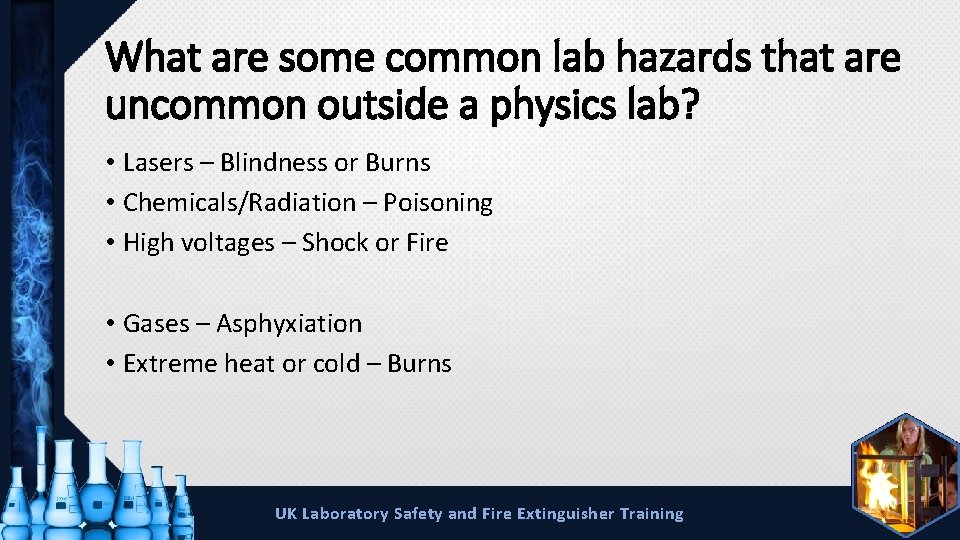 What are some common lab hazards that are uncommon outside a physics lab?

• Lasers – Blindness or Burns
• Chemicals/Radiation – Poisoning
• High voltages – Shock or Fire

• Gases – Asphyxiation
• Extreme heat or cold – Burns

UK Laboratory Safety and Fire Extinguisher Training